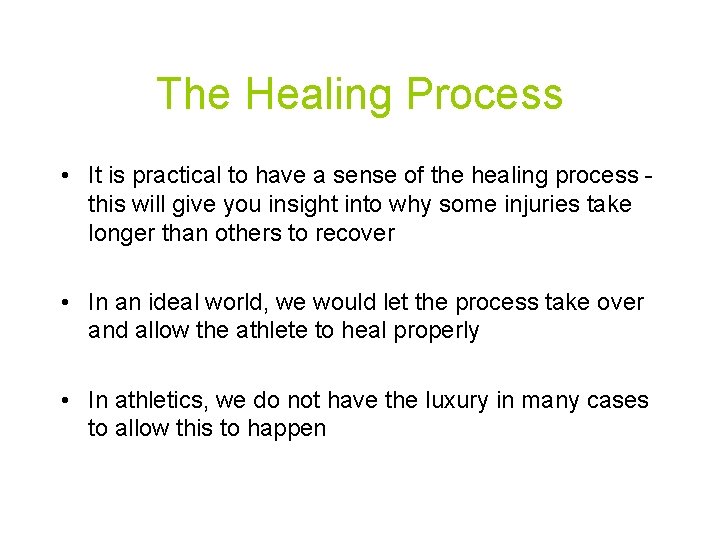 The Healing Process

• It is practical to have a sense of the healing process - this will give you insight into why some injuries take longer than others to recover

• In an ideal world, we would let the process take over and allow the athlete to heal properly

• In athletics, we do not have the luxury in many cases to allow this to happen